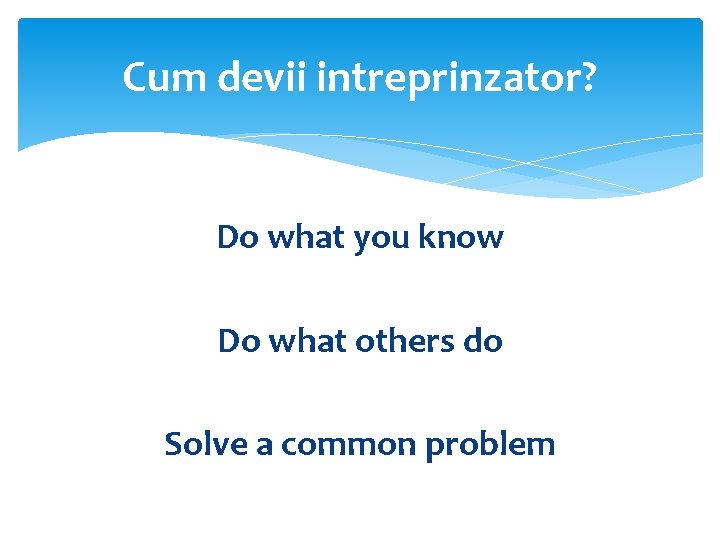 Cum devii intreprinzator?

Do what you know

Do what others do

Solve a common problem